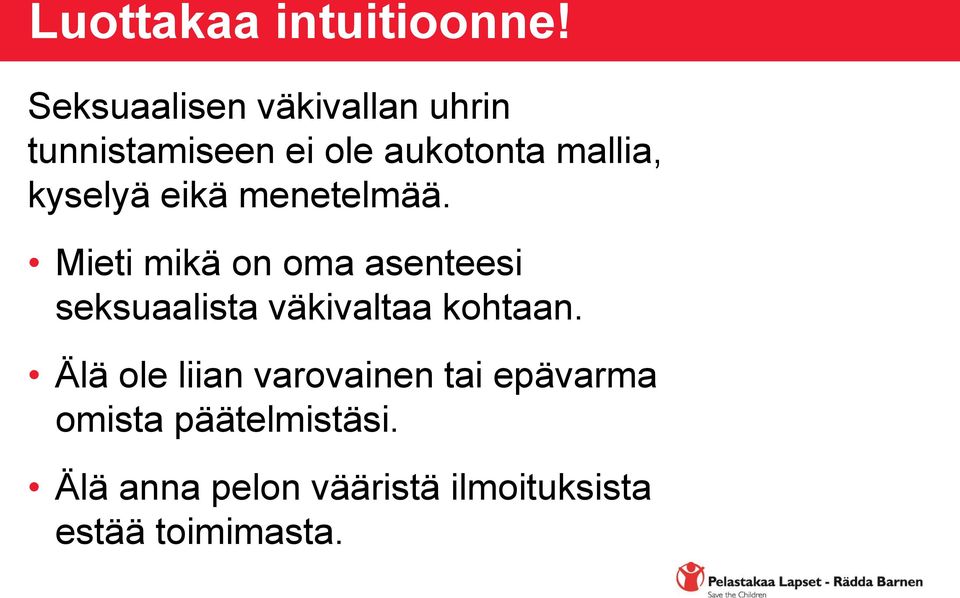 Luottakaa intuitioonne!

Seksuaalisen väkivallan uhrin tunnistamiseen ei ole aukotonta mallia, kyselyä eikä menetelmää.

• Mieti mikä on oma asenteesi seksuaalista väkivaltaa kohtaan.

• Älä ole liian varovainen tai epävarma omista päätelmistäsi.

• Älä anna pelon vääristä ilmoituksista estää toimimasta.

Pelastakaa Lapset - Rädda Barnen
Save the Children